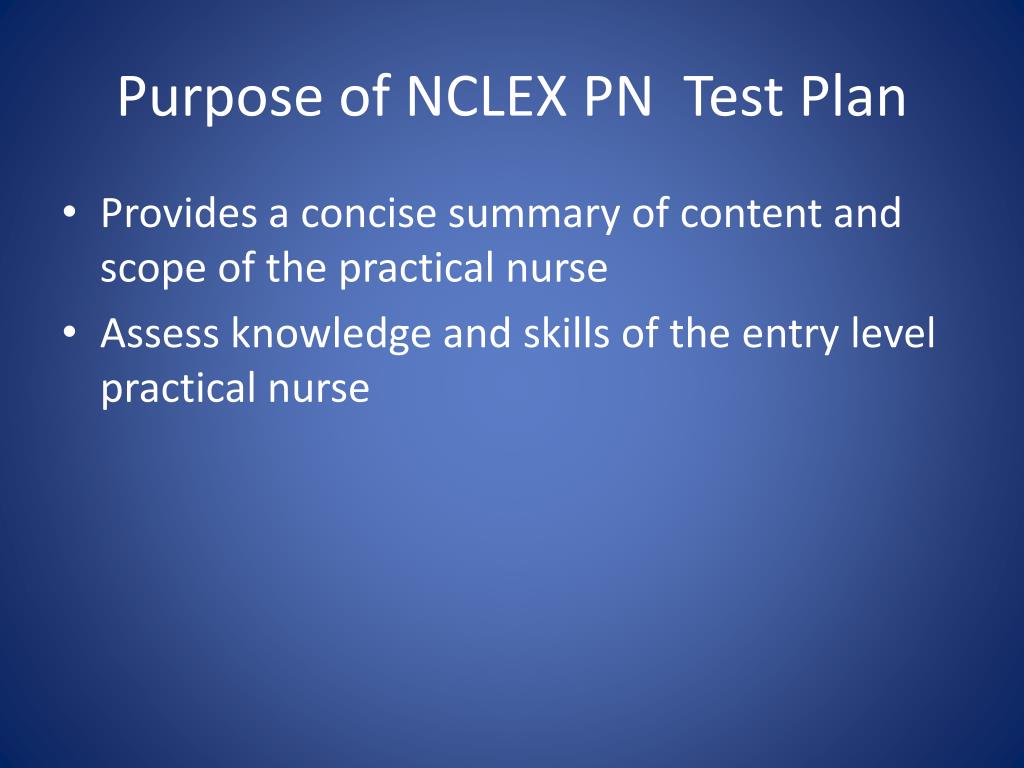 Purpose of NCLEX PN  Test Plan

• Provides a concise summary of content and scope of the practical nurse
• Assess knowledge and skills of the entry level practical nurse